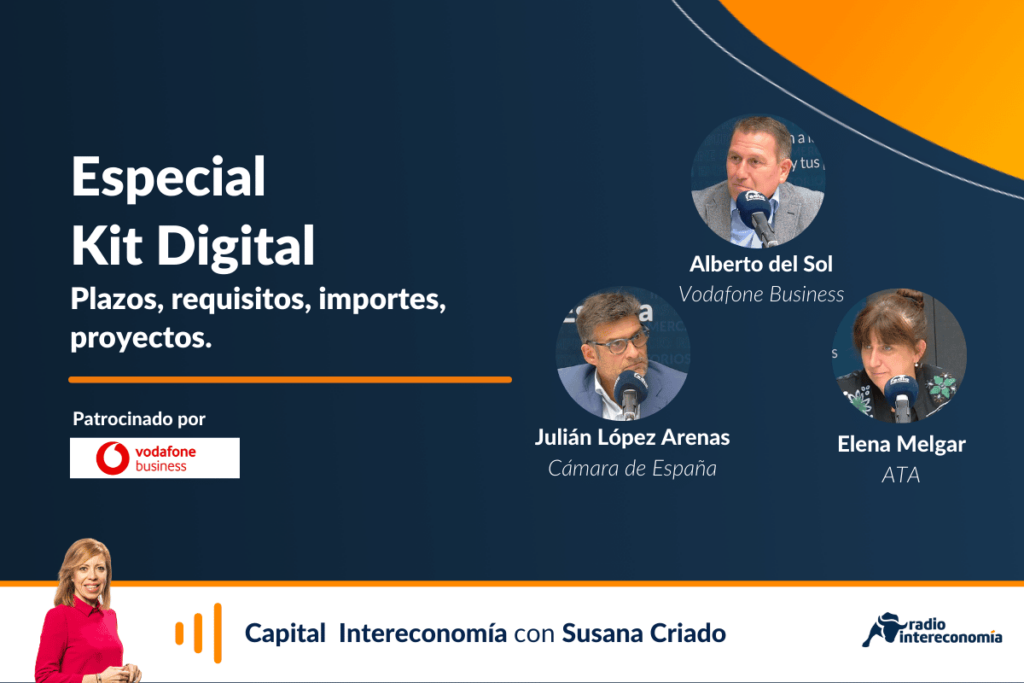 Especial
Kit Digital

Plazos, requisitos, importes, proyectos.

Patrocinado por

vodafone business

Alberto del Sol
Vodafone Business

Julián López Arenas
Cámara de España

Elena Melgar
ATA

Capital Intereconomía con Susana Criado

radio intereconomía